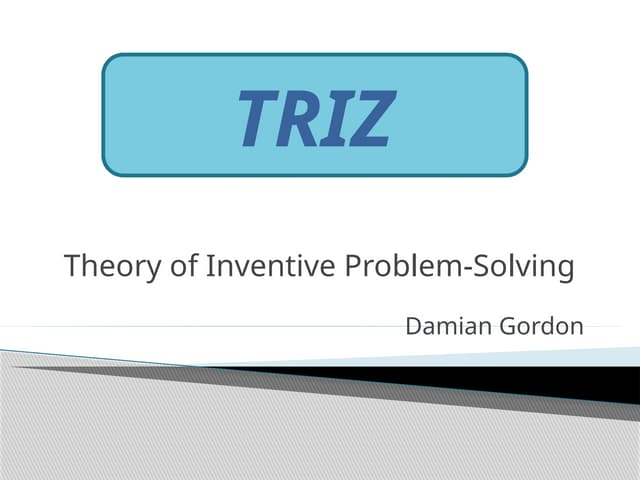 TRIZ

Theory of Inventive Problem-Solving

Damian Gordon